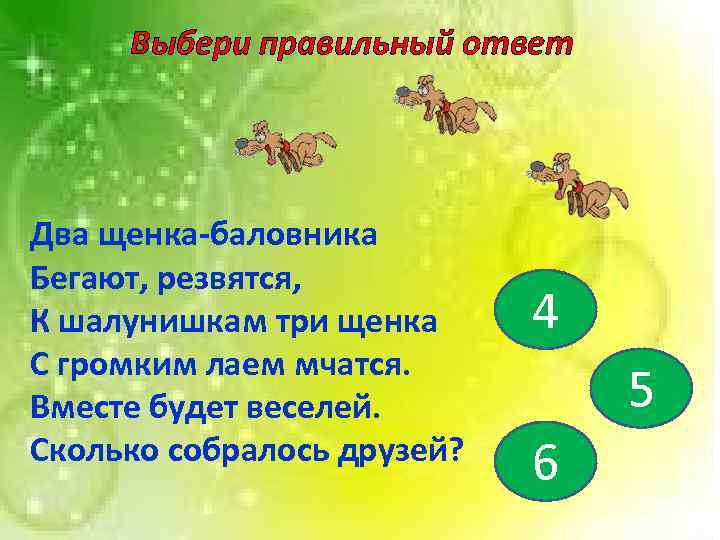 Выбери правильный ответ

Два щенка-баловника
Бегают, резвятся,
К шалунишкам три щенка
С громким лаем мчатся.
Вместе будет веселей.
Сколько собралось друзей?

4

5

6